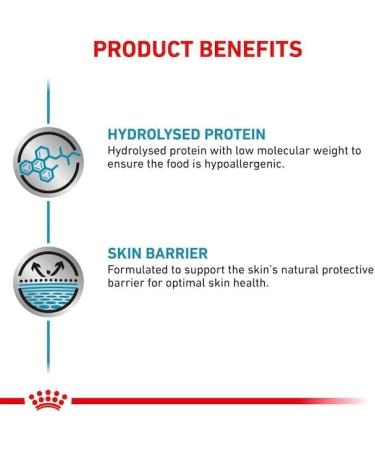 PRODUCT BENEFITS

HYDROLYSED PROTEIN
Hydrolysed protein with low molecular weight to ensure the food is hypoallergenic.

SKIN BARRIER
Formulated to support the skin's natural protective barrier for optimal skin health.